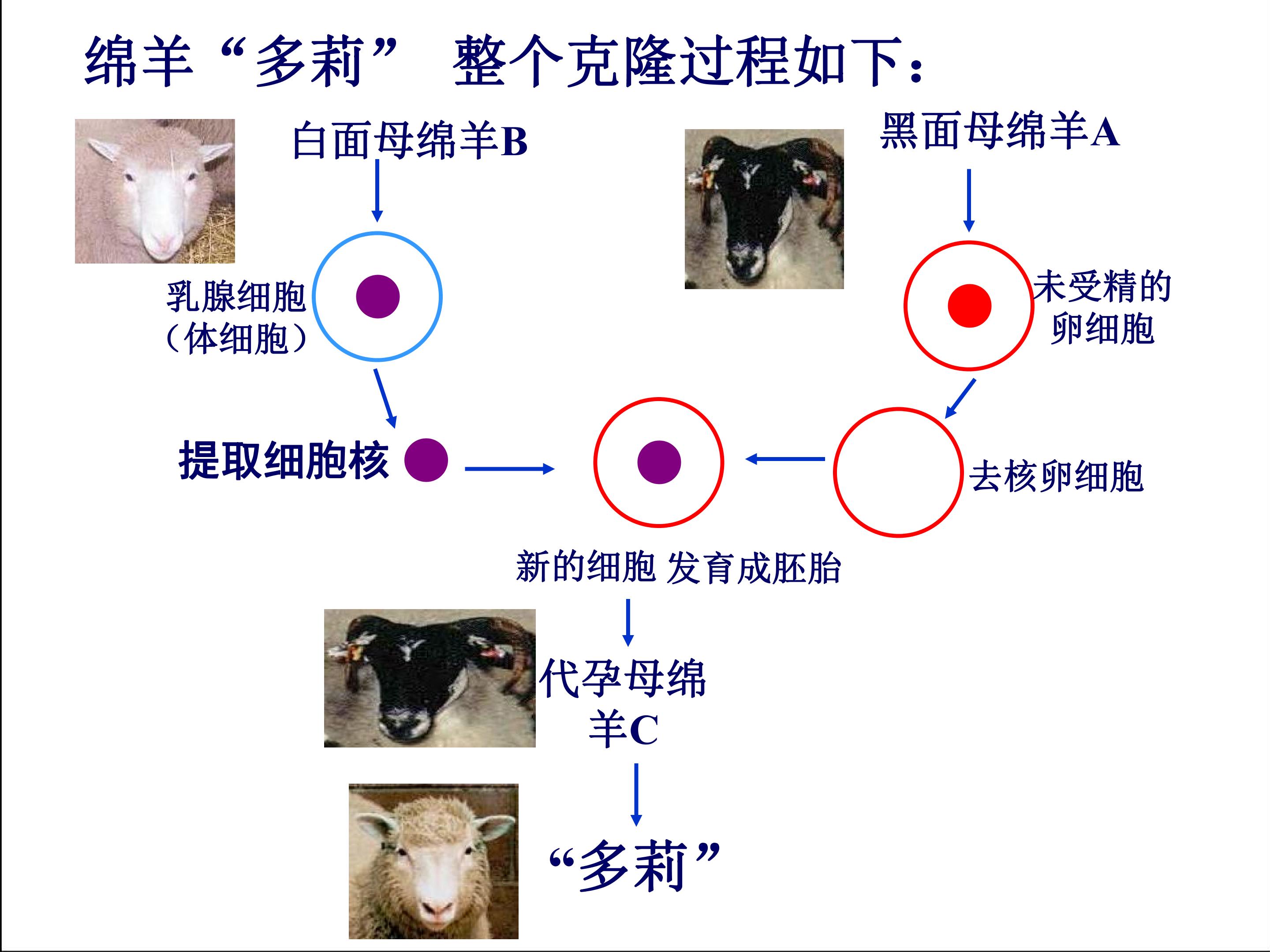 绵羊“多莉” 整个克隆过程如下：

白面母绵羊B

黑面母绵羊A

乳腺细胞（体细胞）

未受精的卵细胞

提取细胞核

去核卵细胞

新的细胞 发育成胚胎

代孕母绵羊C

“多莉”